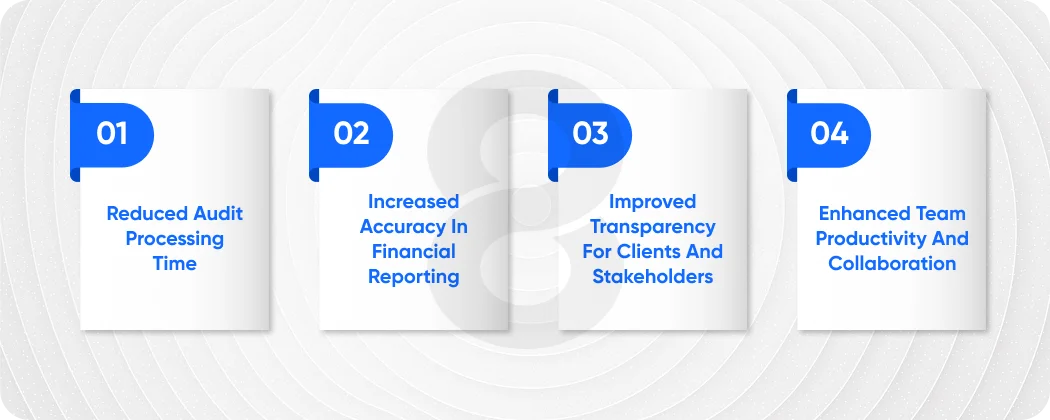 01

Reduced Audit Processing Time

02

Increased Accuracy In Financial Reporting

03

Improved Transparency For Clients And Stakeholders

04

Enhanced Team Productivity And Collaboration